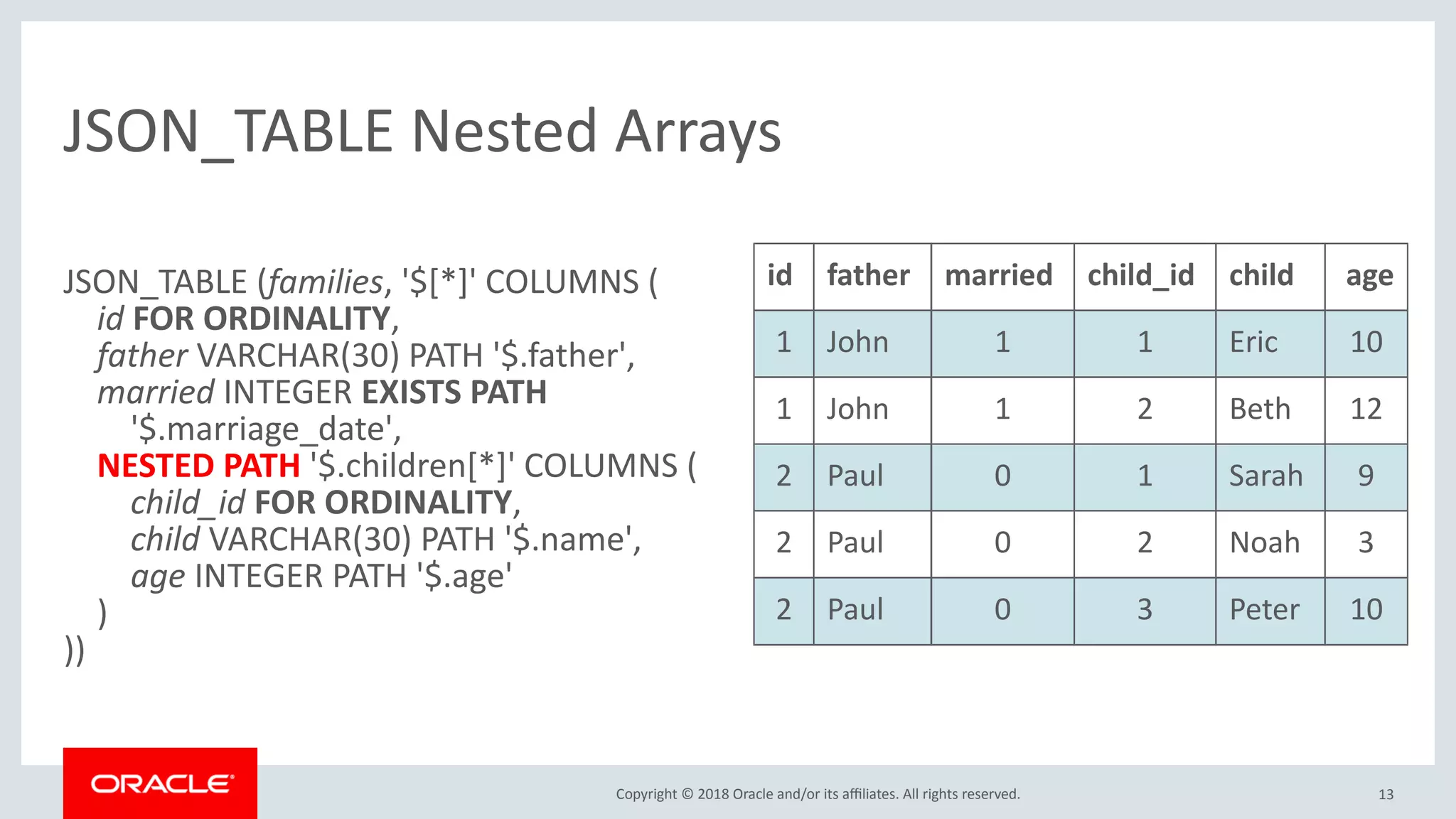 JSON_TABLE Nested Arrays

JSON_TABLE (families, '$[*]' COLUMNS (
id FOR ORDINALITY,
father VARCHAR(30) PATH '$.father',
married INTEGER EXISTS PATH
'$.marriage_date',
NESTED PATH '$.children[*]' COLUMNS (
child_id FOR ORDINALITY,
child VARCHAR(30) PATH '$.name',
age INTEGER PATH '$.age'
)
))

| id | father | married | child_id | child | age |
|---|---|---|---|---|---|
| 1 | John | 1 | 1 | Eric | 10 |
| 1 | John | 1 | 2 | Beth | 12 |
| 2 | Paul | 0 | 1 | Sarah | 9 |
| 2 | Paul | 0 | 2 | Noah | 3 |
| 2 | Paul | 0 | 3 | Peter | 10 |

ORACLE

Copyright © 2018 Oracle and/or its affiliates. All rights reserved.

13